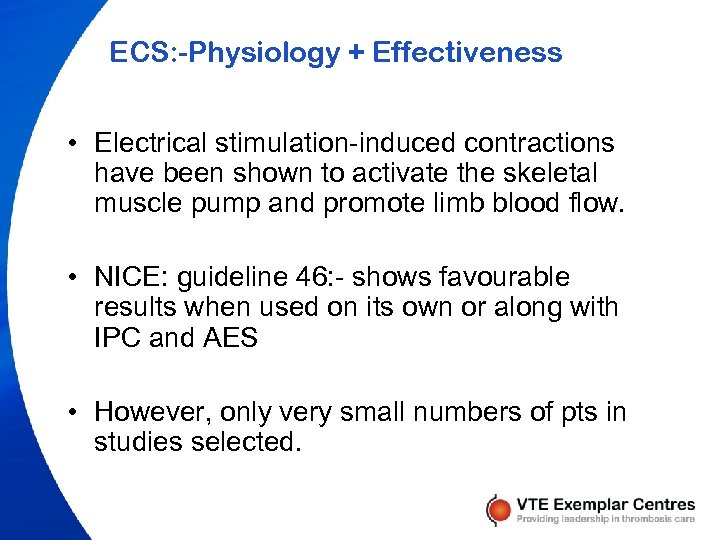 ECS:-Physiology + Effectiveness

• Electrical stimulation-induced contractions have been shown to activate the skeletal muscle pump and promote limb blood flow.

• NICE: guideline 46:- shows favourable results when used on its own or along with IPC and AES

• However, only very small numbers of pts in studies selected.

VTE Exemplar Centres
Providing leadership in thrombosis care